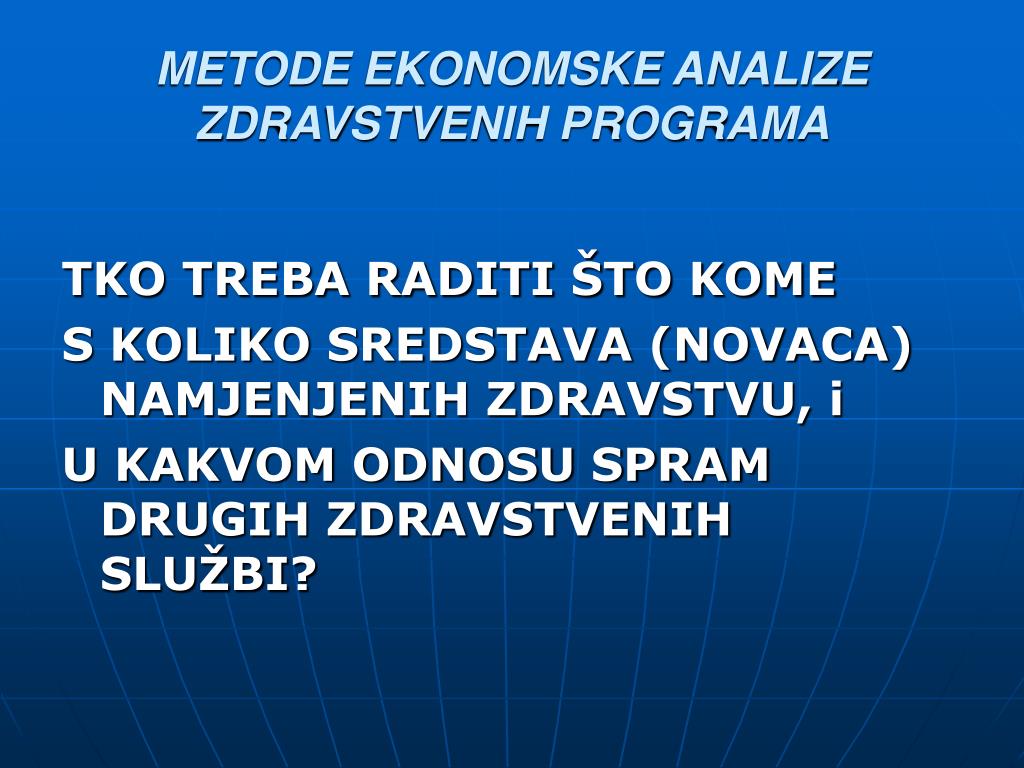 METODE EKONOMSKE ANALIZE ZDRAVSTVENIH PROGRAMA

TKO TREBA RADITI ŠTO KOME

S KOLIKO SREDSTAVA (NOVACA) NAMJENJENIH ZDRAVSTVU, i

U KAKVOM ODNOSU SPRAM DRUGIH ZDRAVSTVENIH SLUŽBI?